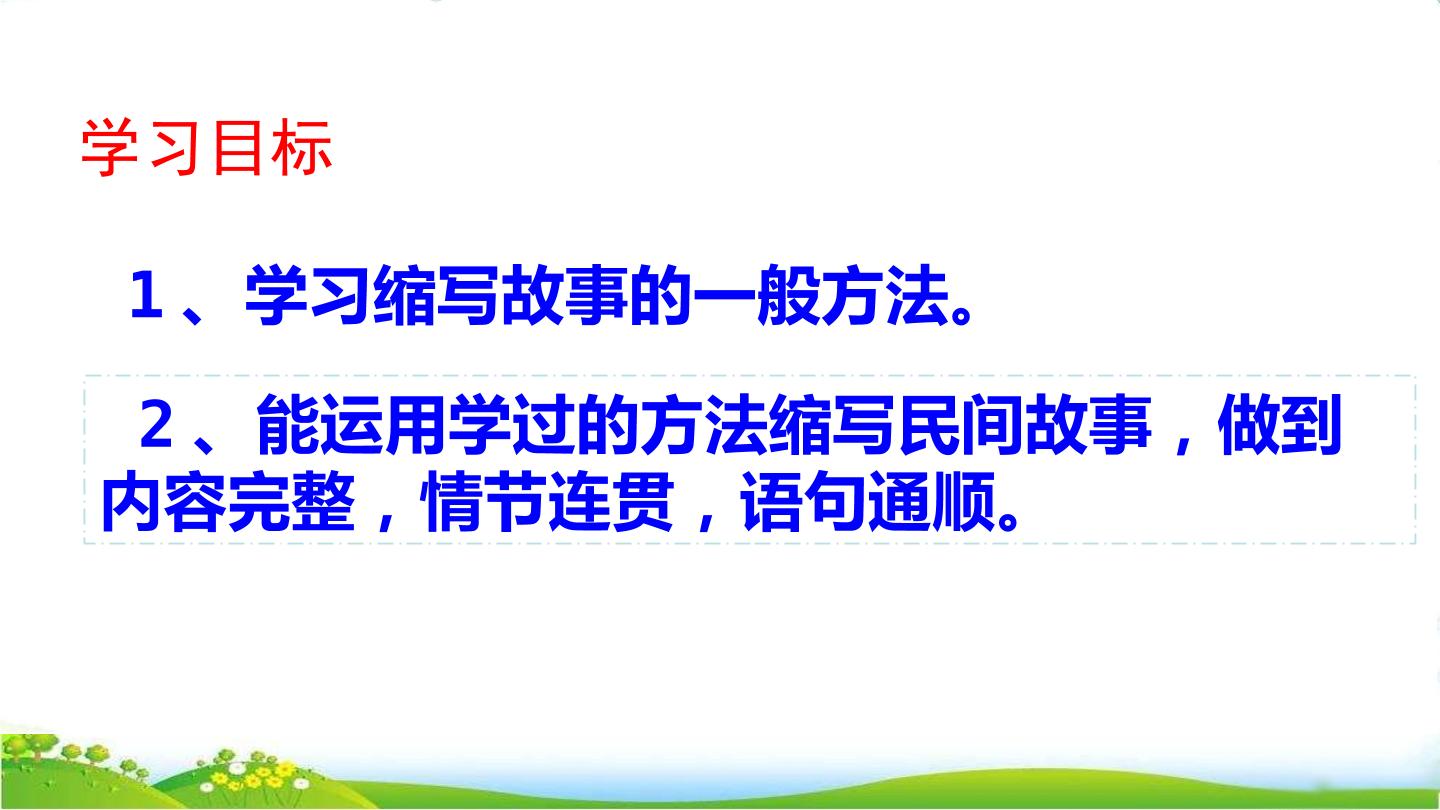 学习目标

1、学习缩写故事的一般方法。

2、能运用学过的方法缩写民间故事，做到内容完整，情节连贯，语句通顺。